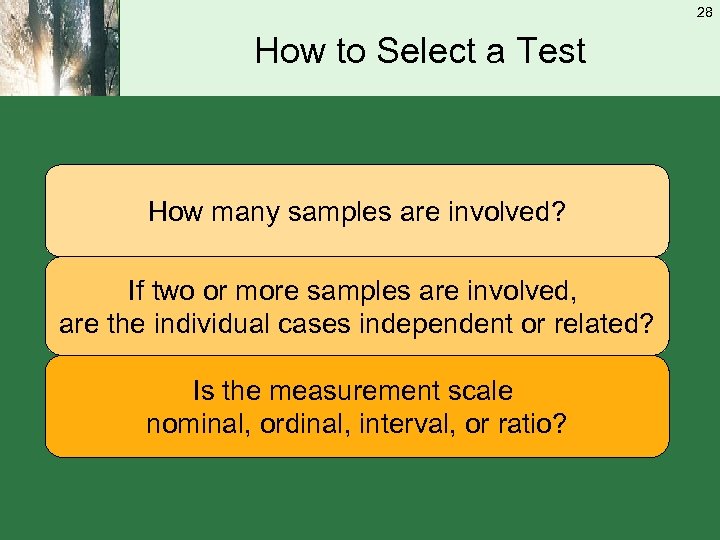 28

How to Select a Test

How many samples are involved?

If two or more samples are involved, are the individual cases independent or related?

Is the measurement scale nominal, ordinal, interval, or ratio?